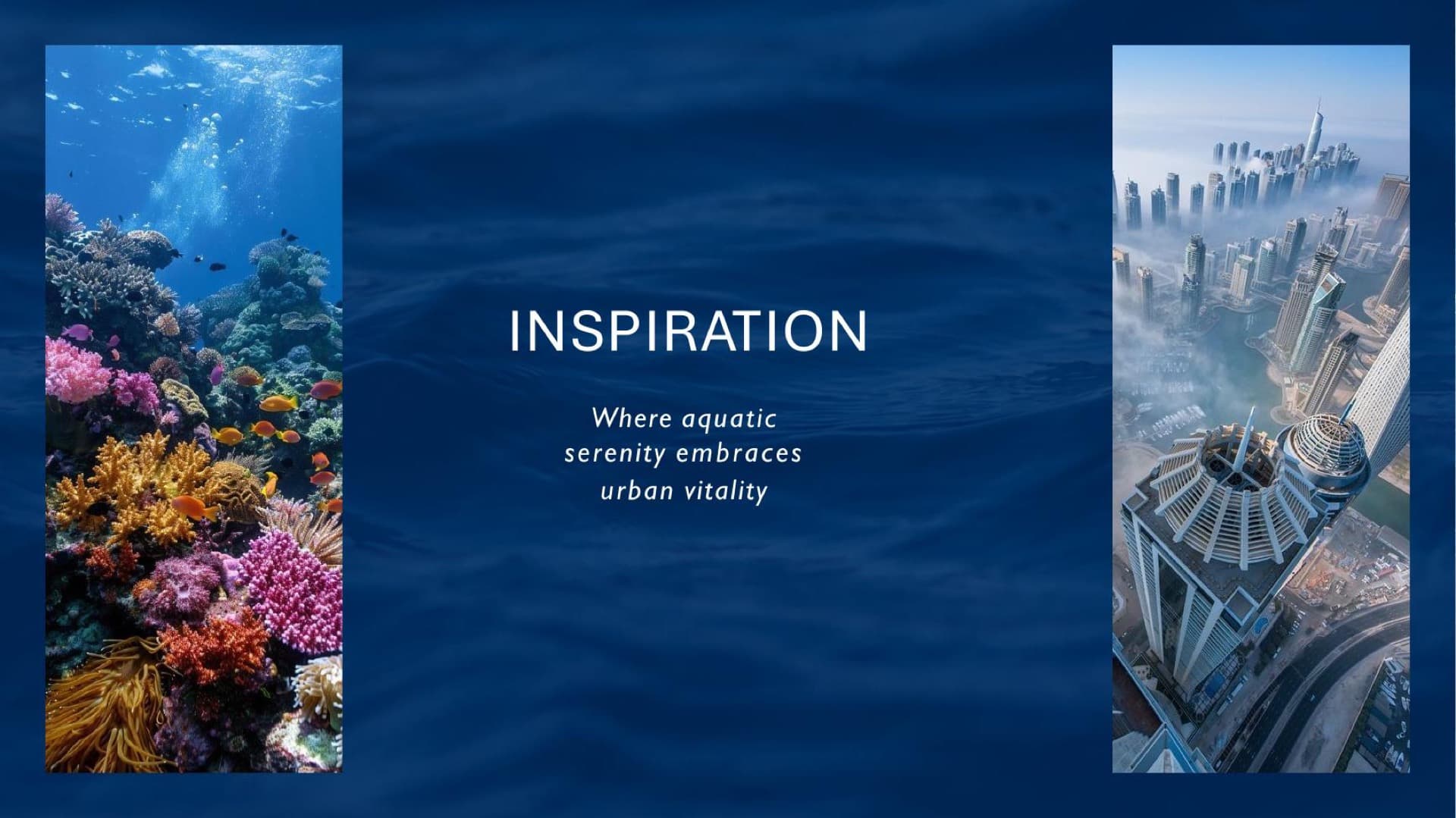 INSPIRATION

Where aquatic serenity embraces urban vitality